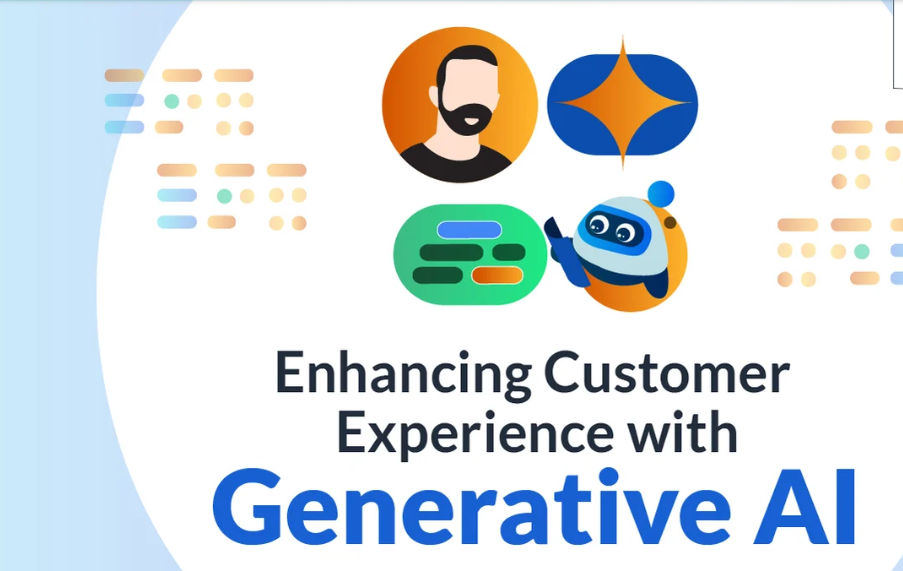 Enhancing Customer Experience with

Generative AI